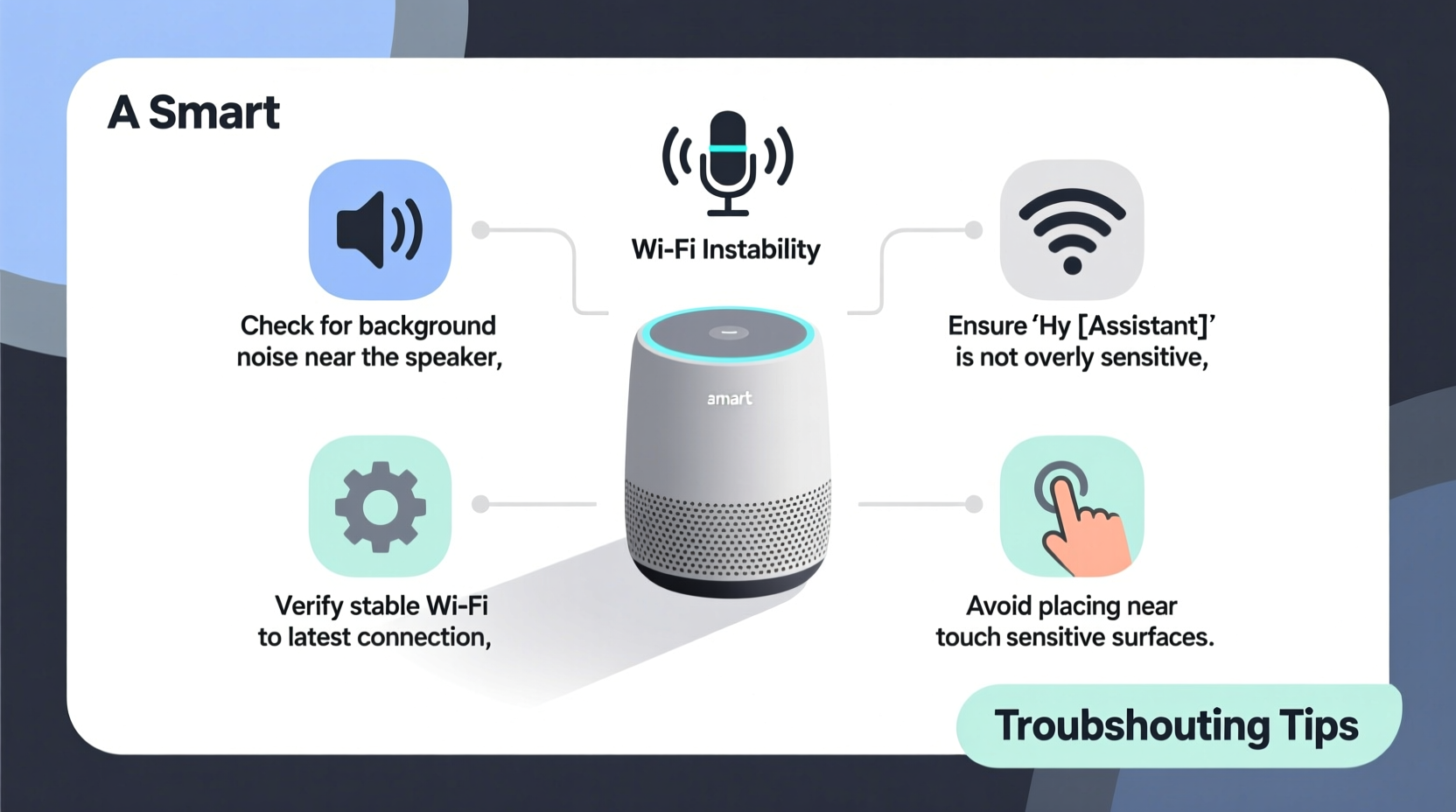 A Smart

Wi-Fi Instability

Check for background noise near the speaker,

Ensure 'Hy [Assistant]' is not overly sensitive,

amart

Verify stable Wi-Fi to latest connection,

Avoid placing near touch sensitive surfaces.

Troubshouting Tips